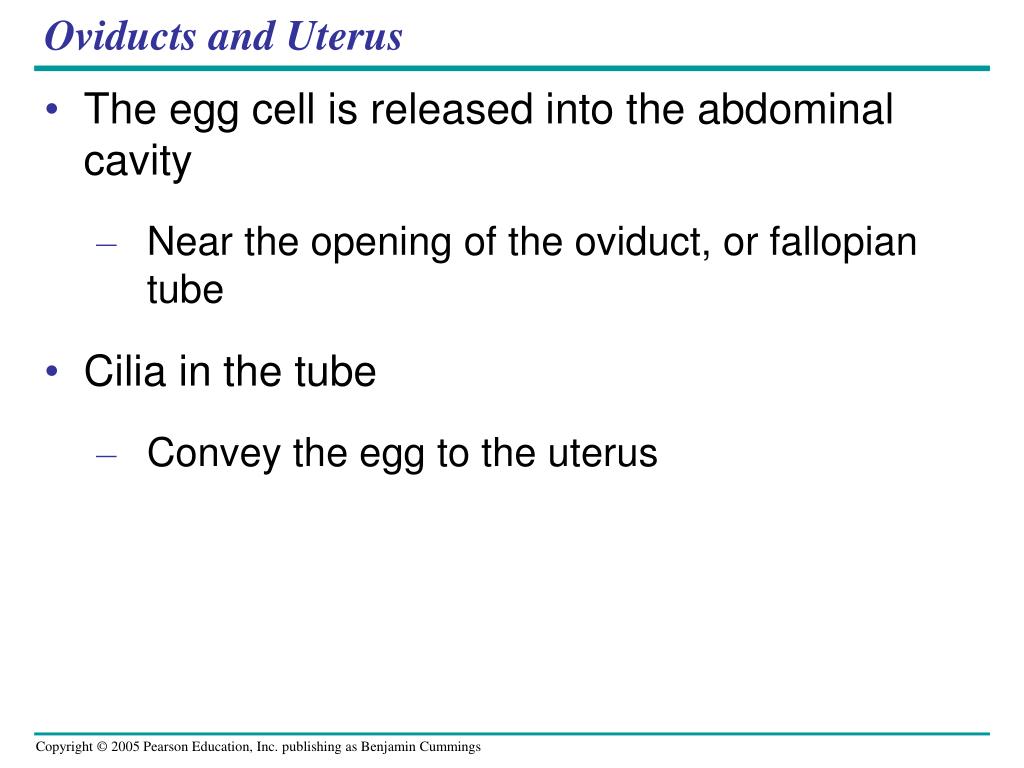 Oviducts and Uterus

• The egg cell is released into the abdominal cavity

– Near the opening of the oviduct, or fallopian tube

• Cilia in the tube

– Convey the egg to the uterus

Copyright © 2005 Pearson Education, Inc. publishing as Benjamin Cummings